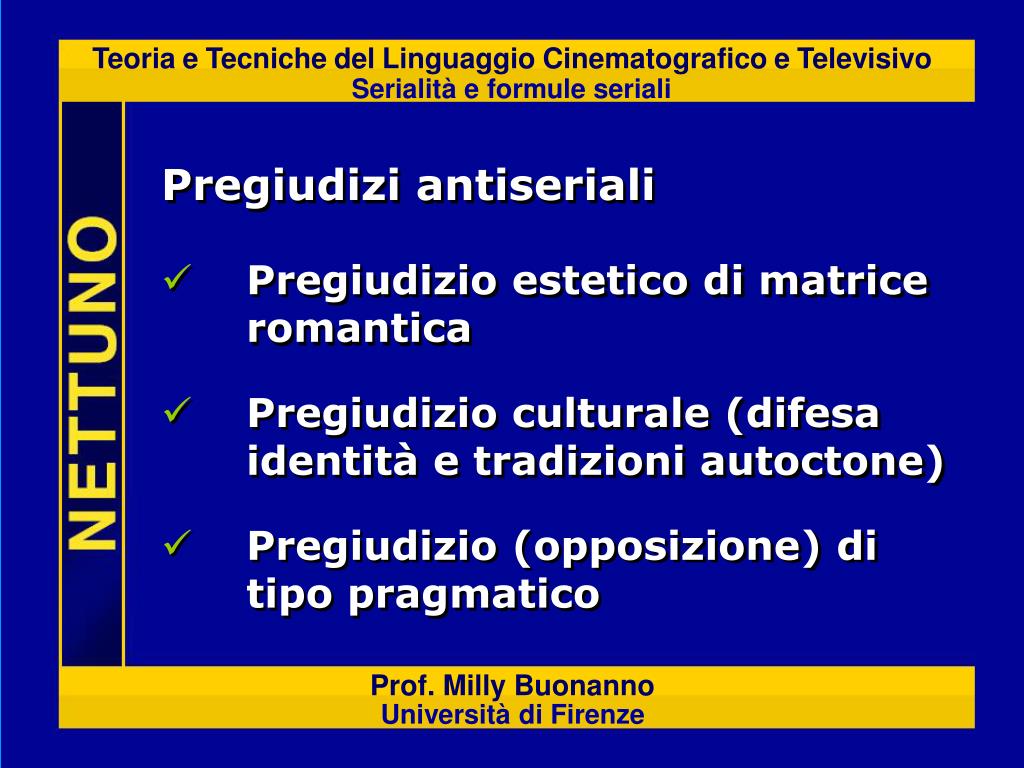 Teoria e Tecniche del Linguaggio Cinematografico e Televisivo
Serialità e formule seriali

NETTUNO

Pregiudizi antiseriali

✓ Pregiudizio estetico di matrice romantica

✓ Pregiudizio culturale (difesa identità e tradizioni autoctone)

✓ Pregiudizio (opposizione) di tipo pragmatico

Prof. Milly Buonanno
Università di Firenze